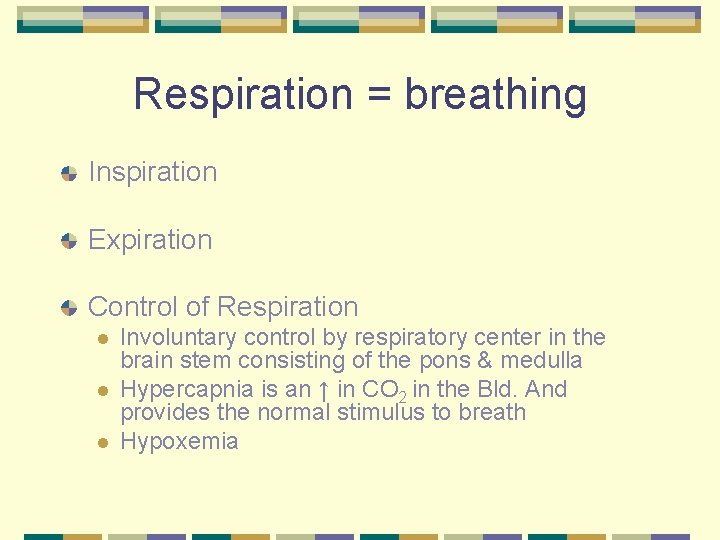 Respiration = breathing

Inspiration

Expiration

Control of Respiration

Involuntary control by respiratory center in the brain stem consisting of the pons & medulla

Hypercapnia is an ↑ in $CO_2$ in the Bld. And provides the normal stimulus to breath

Hypoxemia